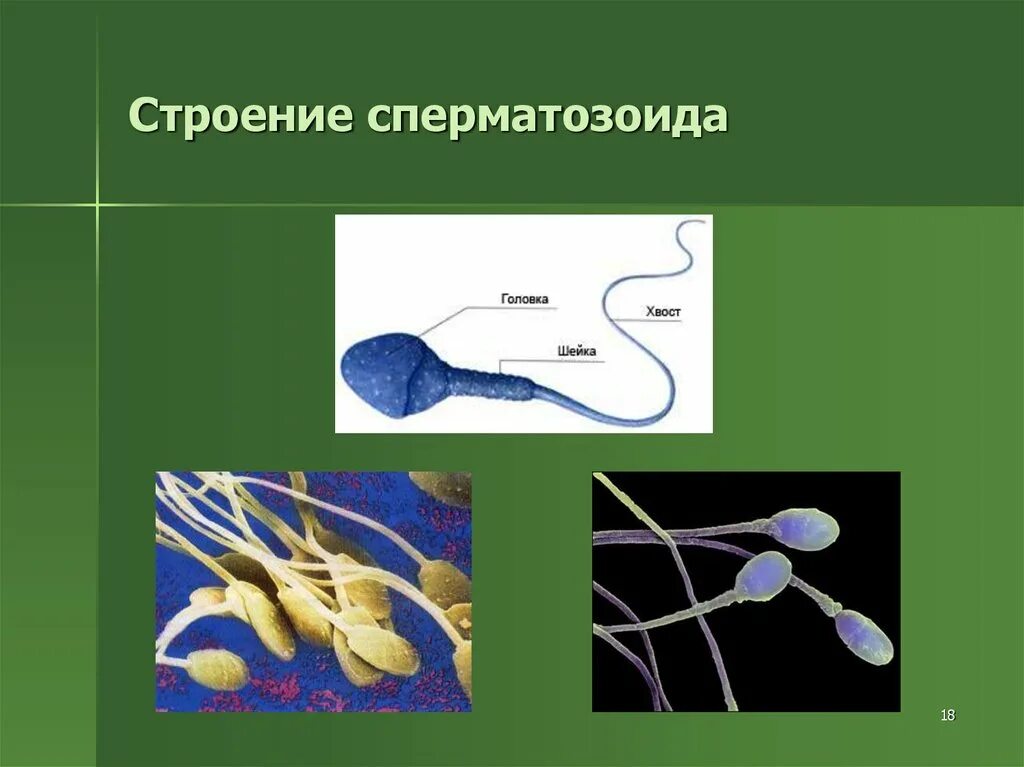 Строение сперматозоида

Головка

Хвост

Шейка

18